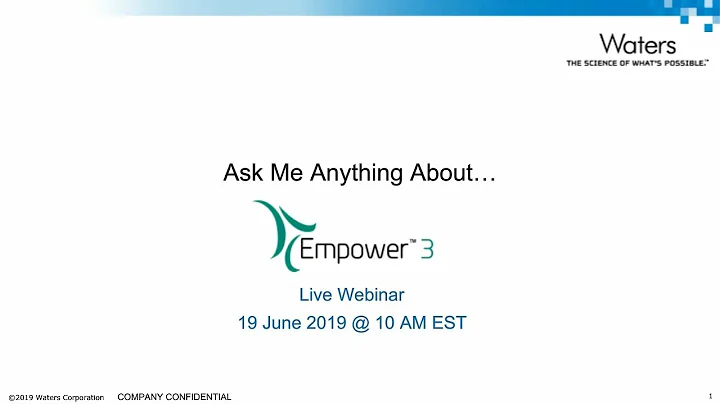 Waters
THE SCIENCE OF WHAT'S POSSIBLE.™

Ask Me Anything About…

Empower™ 3

Live Webinar

19 June 2019 @ 10 AM EST

©2019 Waters Corporation COMPANY CONFIDENTIAL

1